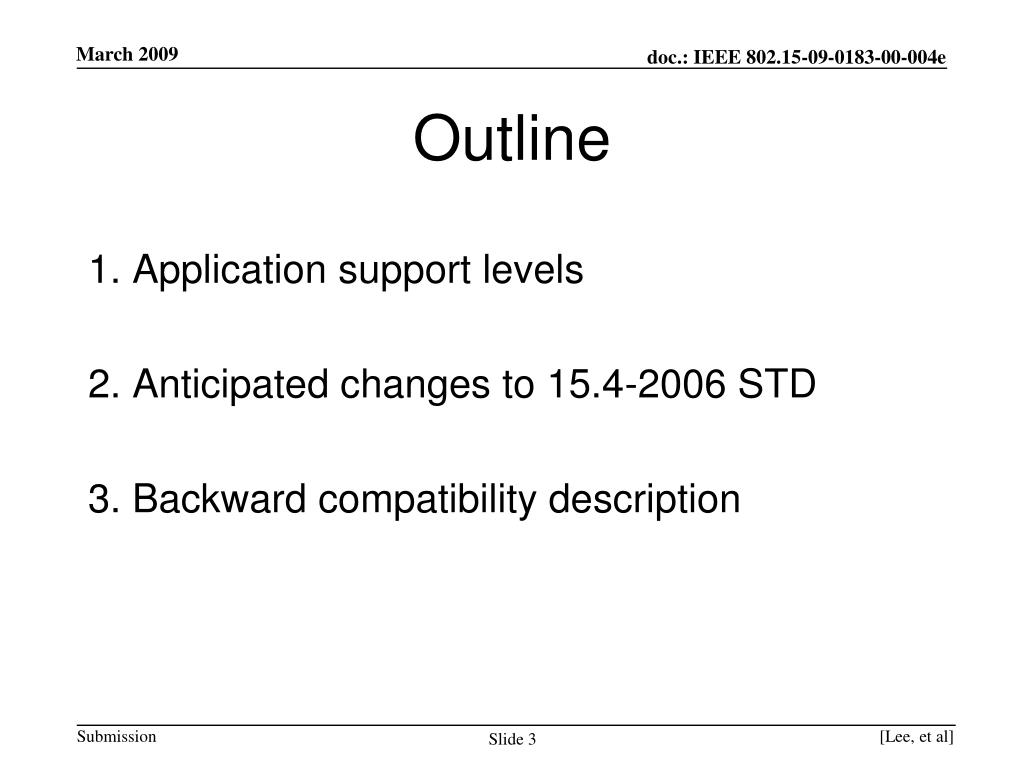 March 2009

doc.: IEEE 802.15-09-0183-00-004e

Outline

1. Application support levels

2. Anticipated changes to 15.4-2006 STD

3. Backward compatibility description

Submission

Slide 3

[Lee, et al]